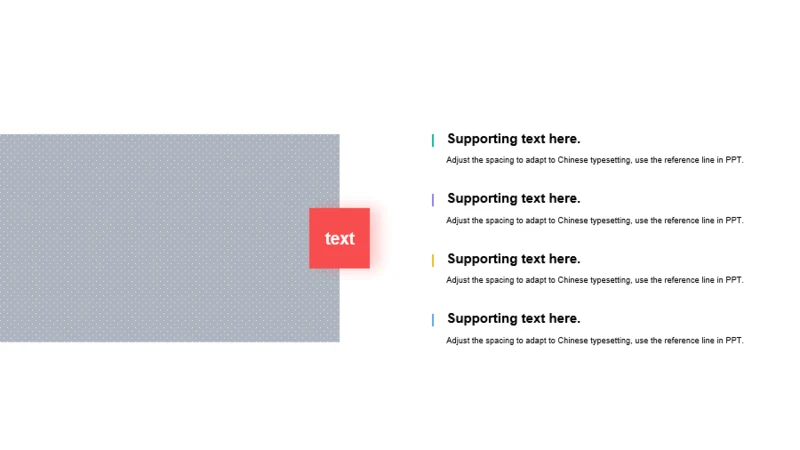 text

Supporting text here.

Adjust the spacing to adapt to Chinese typesetting, use the reference line in PPT.

Supporting text here.

Adjust the spacing to adapt to Chinese typesetting, use the reference line in PPT.

Supporting text here.

Adjust the spacing to adapt to Chinese typesetting, use the reference line in PPT.

Supporting text here.

Adjust the spacing to adapt to Chinese typesetting, use the reference line in PPT.